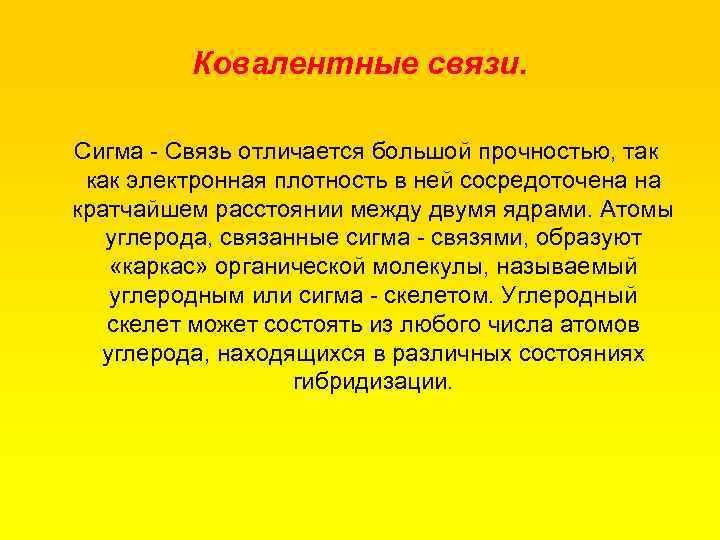 Ковалентные связи.

Сигма - Связь отличается большой прочностью, так как электронная плотность в ней сосредоточена на кратчайшем расстоянии между двумя ядрами. Атомы углерода, связанные сигма - связями, образуют «каркас» органической молекулы, называемый углеродным или сигма - скелетом. Углеродный скелет может состоять из любого числа атомов углерода, находящихся в различных состояниях гибридизации.